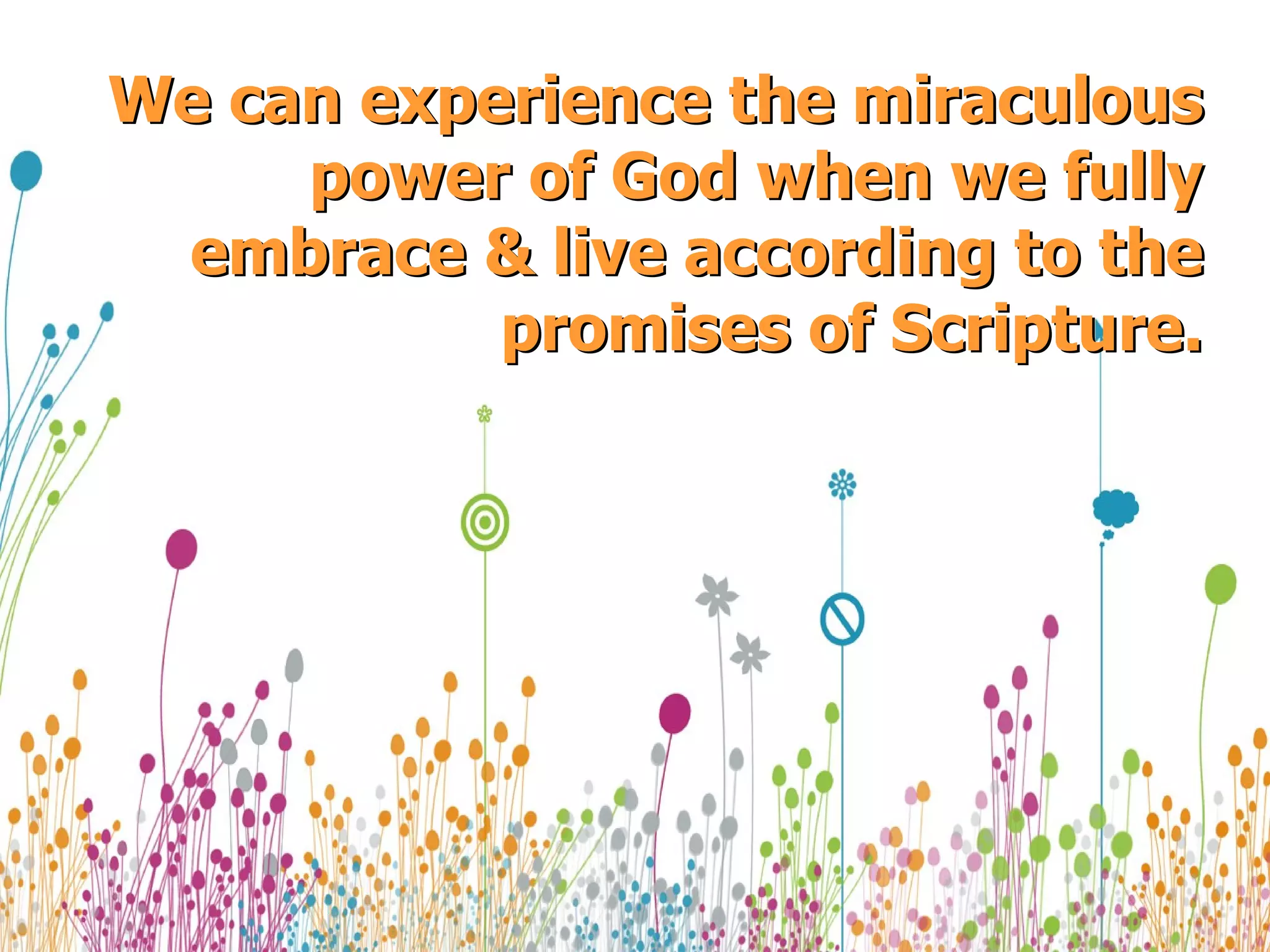 We can experience the miraculous power of God when we fully embrace & live according to the promises of Scripture.